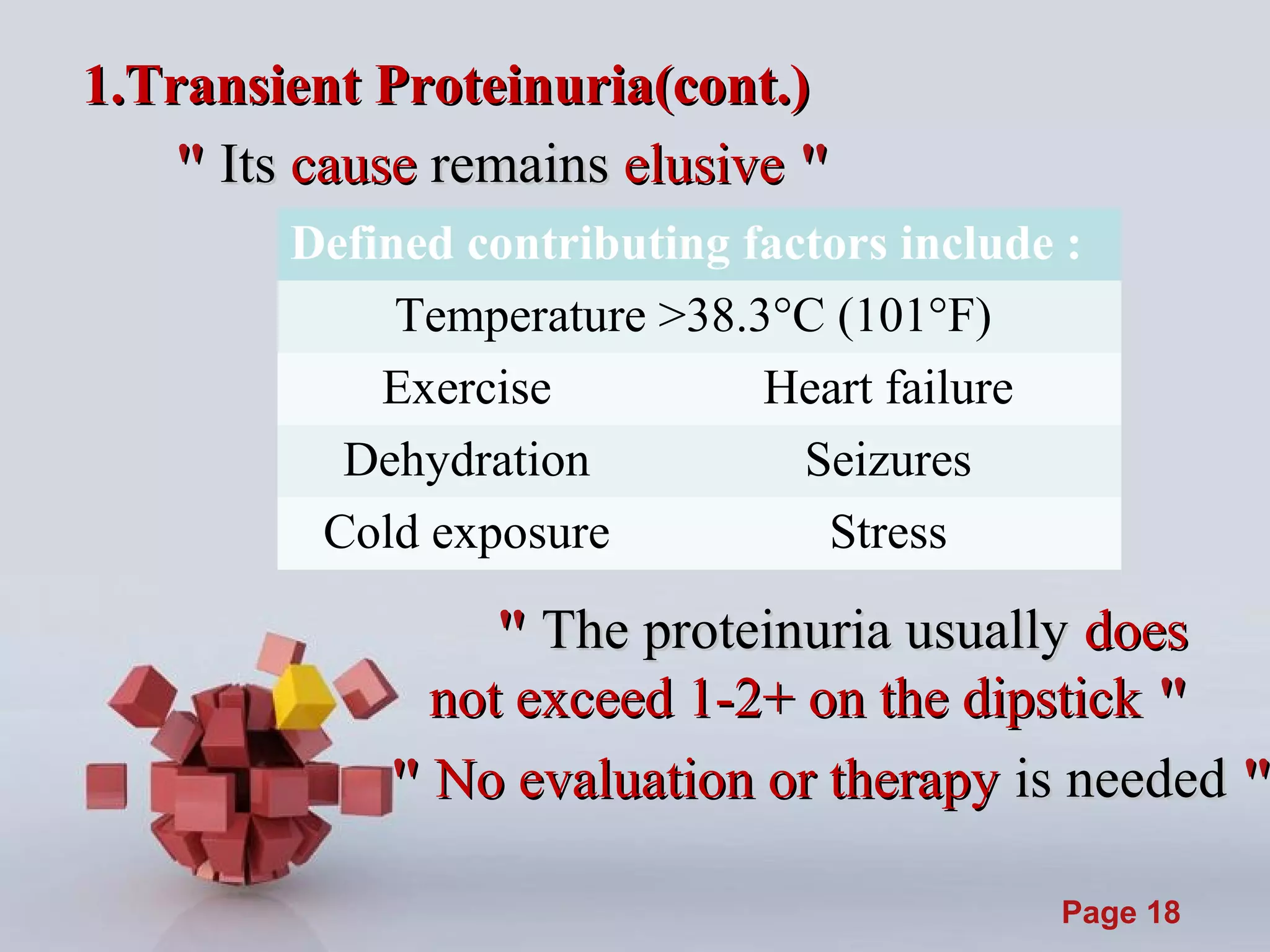 1.Transient Proteinuria(cont.)

" Its cause remains elusive "

| Defined contributing factors include : | |
|---|---|
| Temperature >38.3°C (101°F) | |
| Exercise | Heart failure |
| Dehydration | Seizures |
| Cold exposure | Stress |

" The proteinuria usually does not exceed 1-2+ on the dipstick "

" No evaluation or therapy is needed "

Page 18